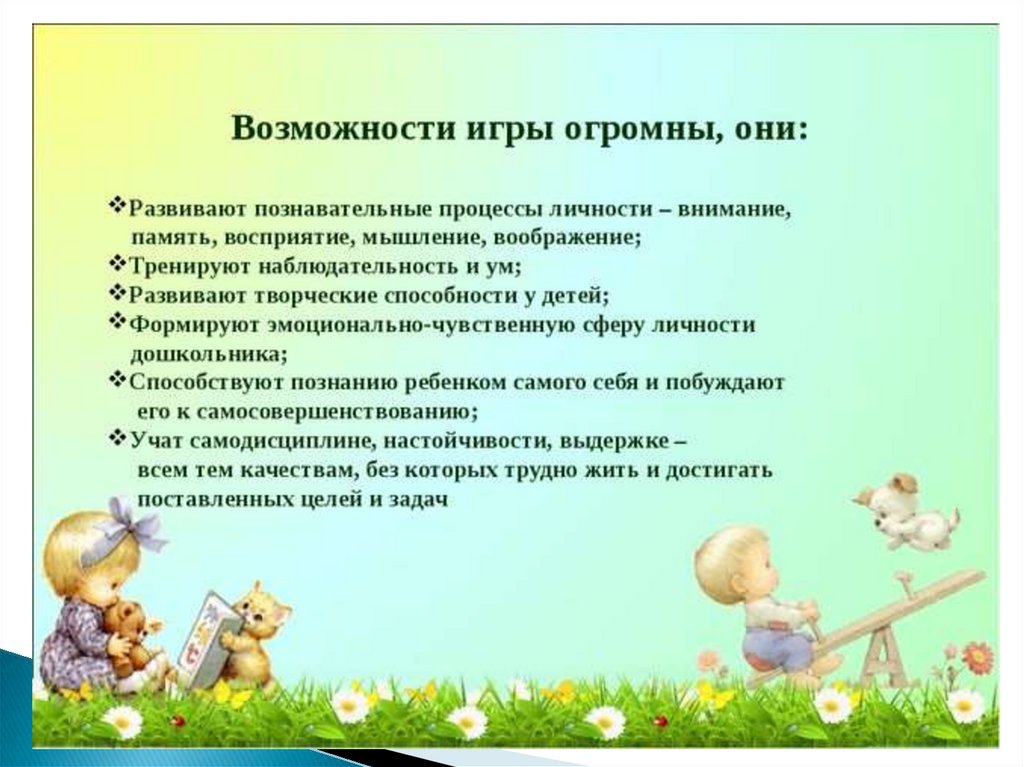 Возможности игры огромны, они:

❖Развивают познавательные процессы личности – внимание, память, восприятие, мышление, воображение;
❖Тренируют наблюдательность и ум;
❖Развивают творческие способности у детей;
❖Формируют эмоционально-чувственную сферу личности дошкольника;
❖Способствуют познанию ребенком самого себя и побуждают его к самосовершенствованию;
❖Учат самодисциплине, настойчивости, выдержке – всем тем качествам, без которых трудно жить и достигать поставленных целей и задач